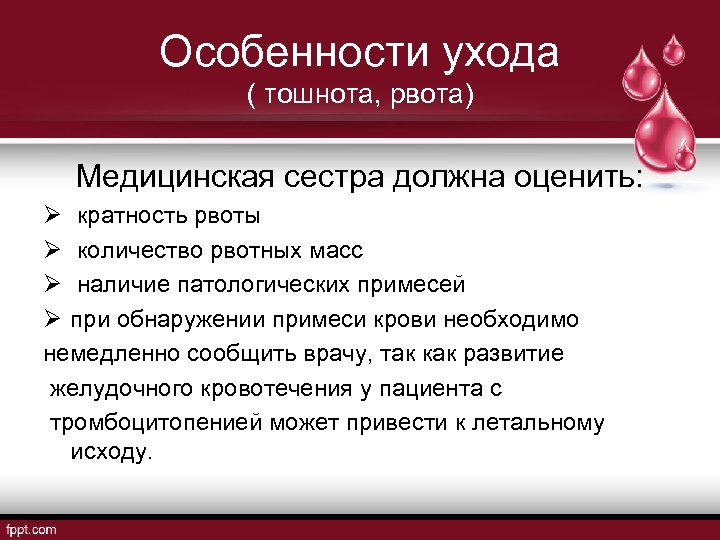 Особенности ухода
( тошнота, рвота)

Медицинская сестра должна оценить:

➢ кратность рвоты
➢ количество рвотных масс
➢ наличие патологических примесей
➢ при обнаружении примеси крови необходимо немедленно сообщить врачу, так как развитие желудочного кровотечения у пациента с тромбоцитопенией может привести к летальному исходу.

fppt.com